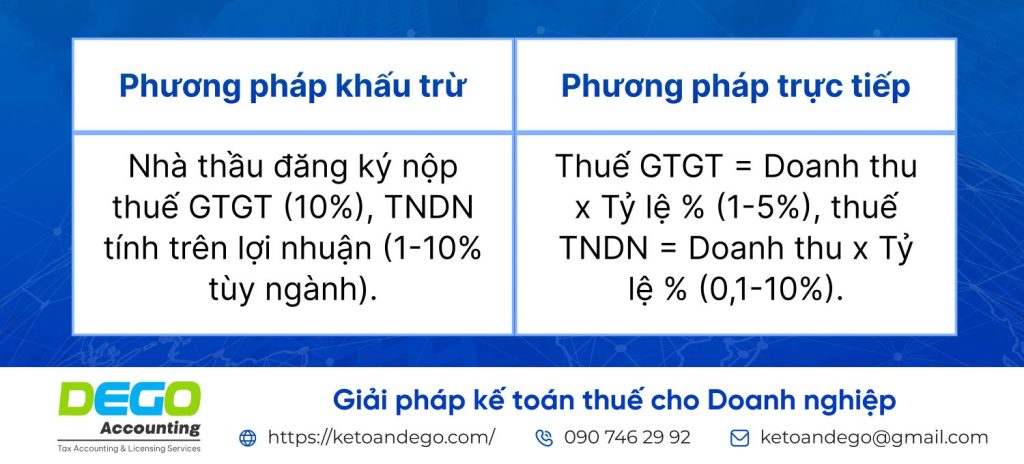 | Phương pháp khấu trừ | Phương pháp trực tiếp |
|---|---|
| Nhà thầu đăng ký nộp thuế GTGT (10%), TNDN tính trên lợi nhuận (1-10% tùy ngành). | Thuế GTGT = Doanh thu x Tỷ lệ % (1-5%), thuế TNDN = Doanh thu x Tỷ lệ % (0,1-10%). |

DEGO
Accounting
Tax Accounting & Licensing Services

Giải pháp kế toán thuế cho Doanh nghiệp

https://ketoandego.com/ 090 746 29 92 ketoandego@gmail.com